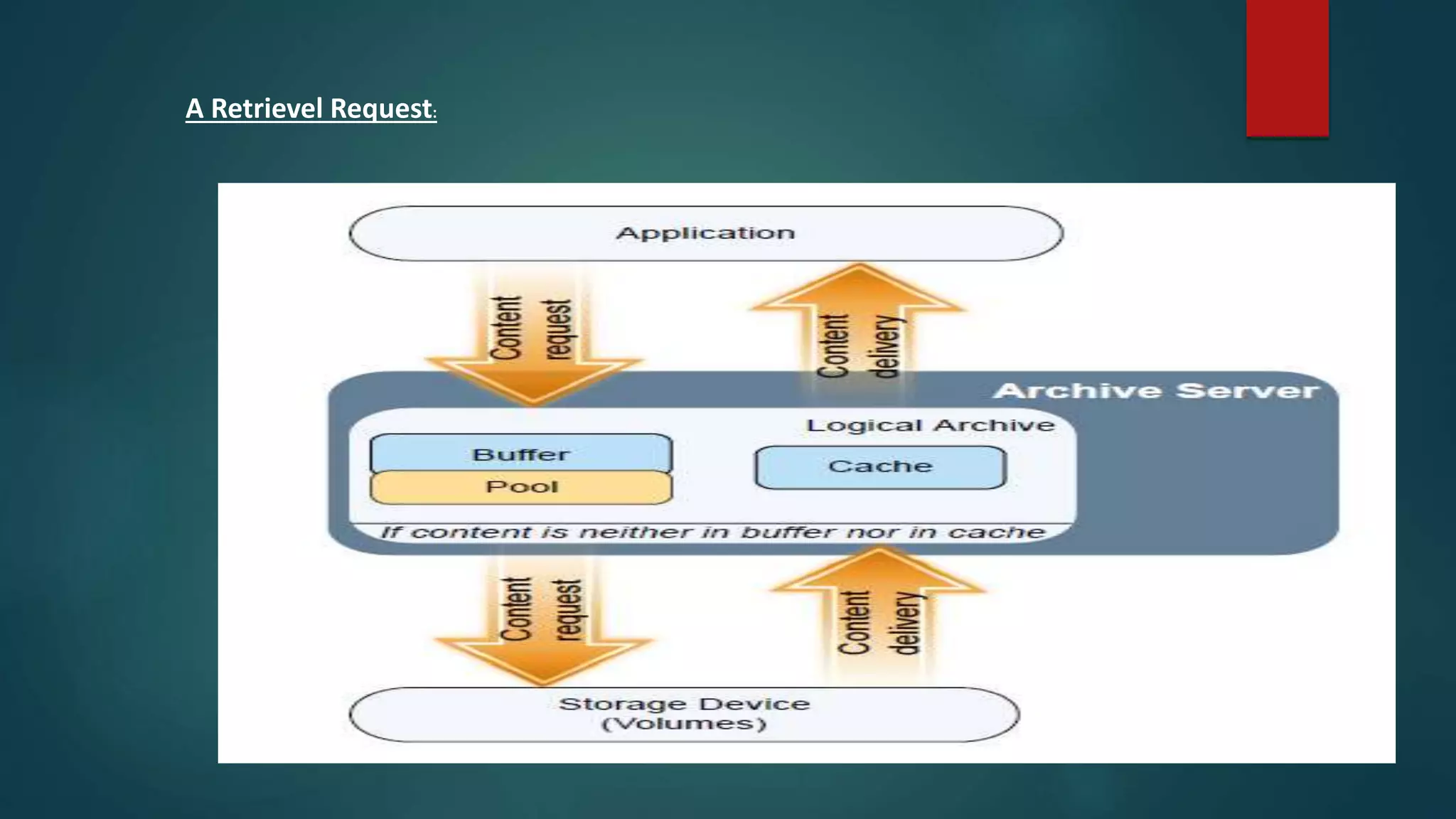 A Retrievel Request:

Application

Content request

Content delivery

Archive Server

Logical Archive

Buffer

Pool

Cache

If content is neither in buffer nor in cache

Content request

Content delivery

Storage Device (Volumes)